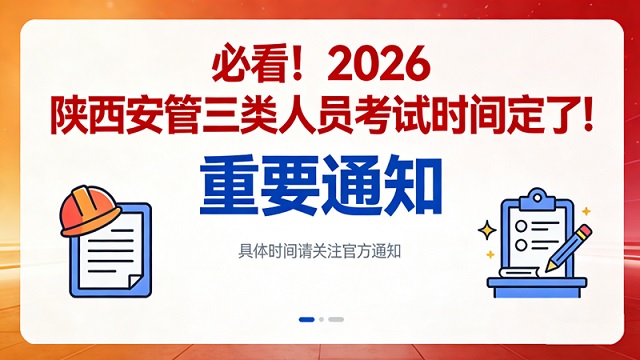 必看！2026
陕西安管三类人员考试时间定了!

重要通知

具体时间请关注官方通知